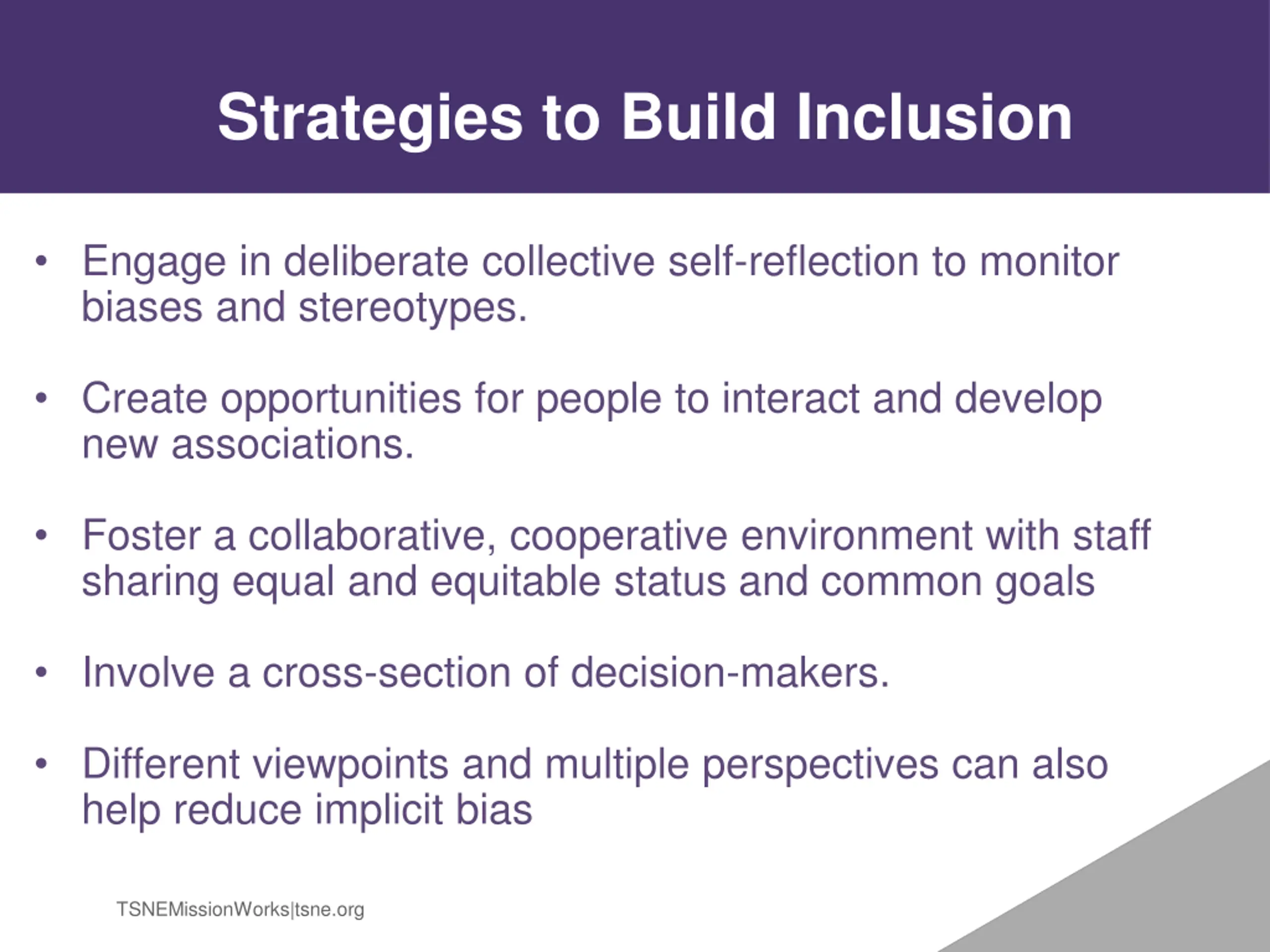 Strategies to Build Inclusion

• Engage in deliberate collective self-reflection to monitor biases and stereotypes.

• Create opportunities for people to interact and develop new associations.

• Foster a collaborative, cooperative environment with staff sharing equal and equitable status and common goals

• Involve a cross-section of decision-makers.

• Different viewpoints and multiple perspectives can also help reduce implicit bias

TSNEMissionWorks|tsne.org